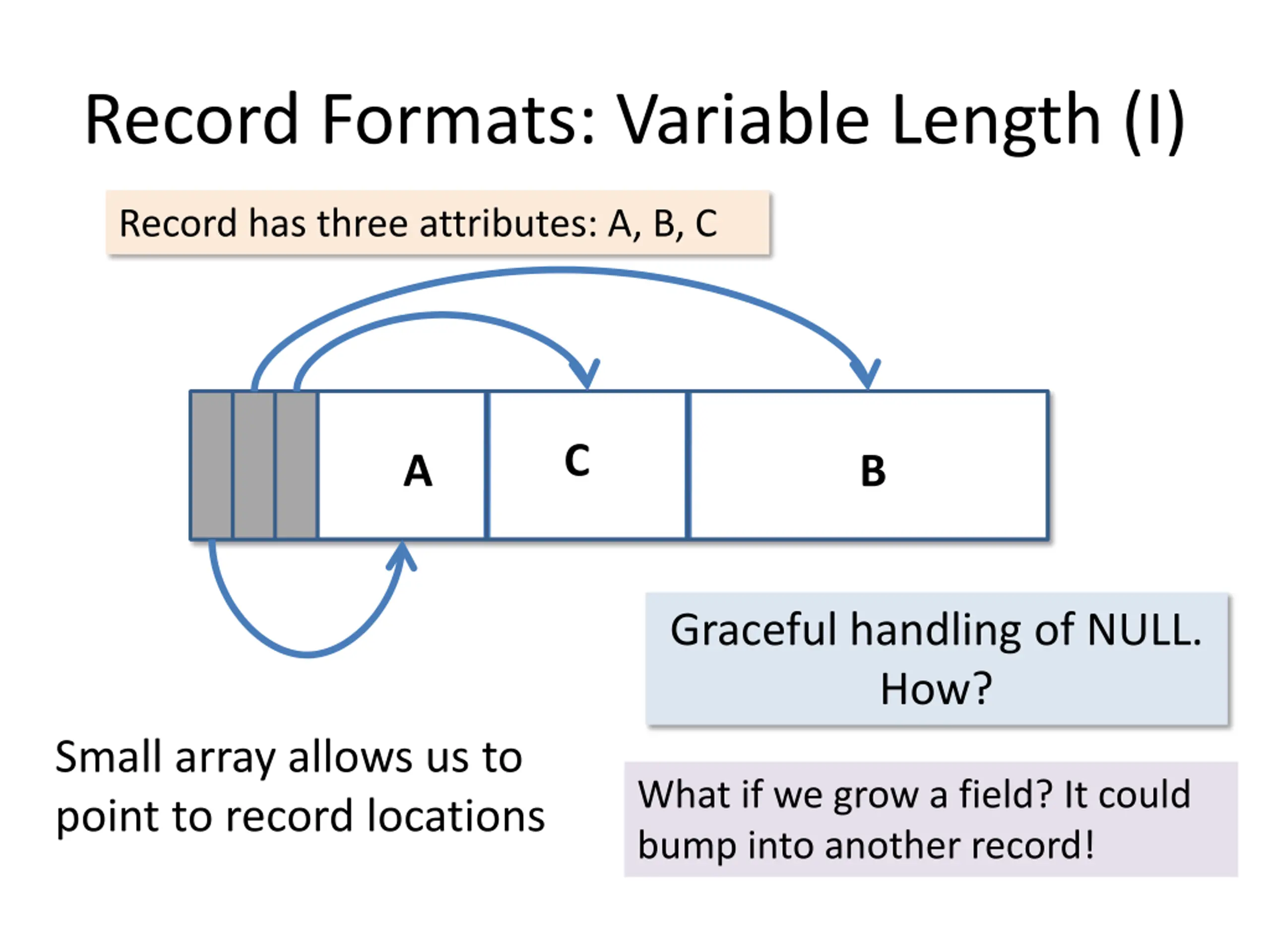 Record Formats: Variable Length (I)

Record has three attributes: A, B, C

A

C

B

Graceful handling of NULL. How?

Small array allows us to point to record locations

What if we grow a field? It could bump into another record!